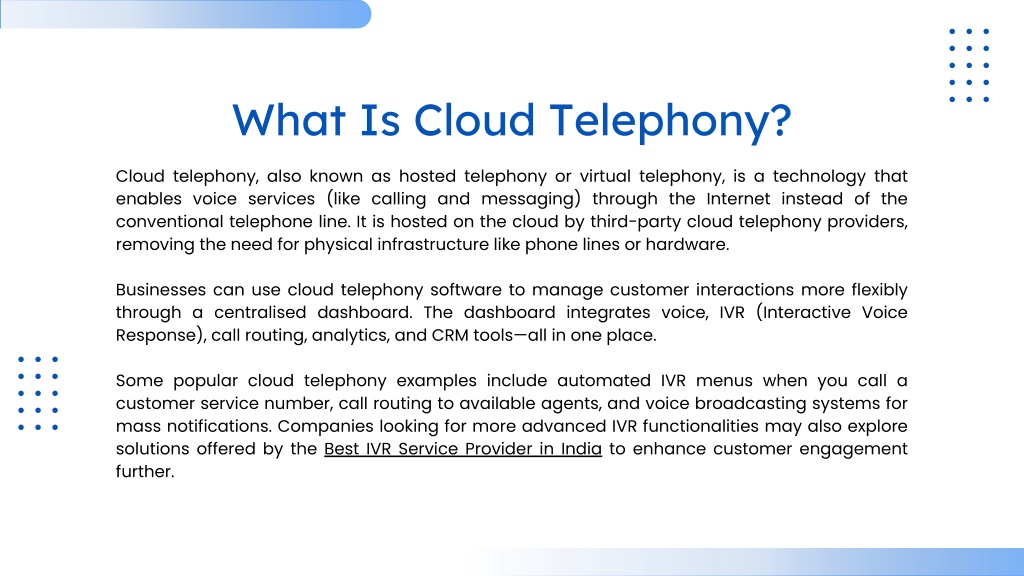 What Is Cloud Telephony?

Cloud telephony, also known as hosted telephony or virtual telephony, is a technology that enables voice services (like calling and messaging) through the Internet instead of the conventional telephone line. It is hosted on the cloud by third-party cloud telephony providers, removing the need for physical infrastructure like phone lines or hardware.

Businesses can use cloud telephony software to manage customer interactions more flexibly through a centralised dashboard. The dashboard integrates voice, IVR (Interactive Voice Response), call routing, analytics, and CRM tools—all in one place.

Some popular cloud telephony examples include automated IVR menus when you call a customer service number, call routing to available agents, and voice broadcasting systems for mass notifications. Companies looking for more advanced IVR functionalities may also explore solutions offered by the Best IVR Service Provider in India to enhance customer engagement further.